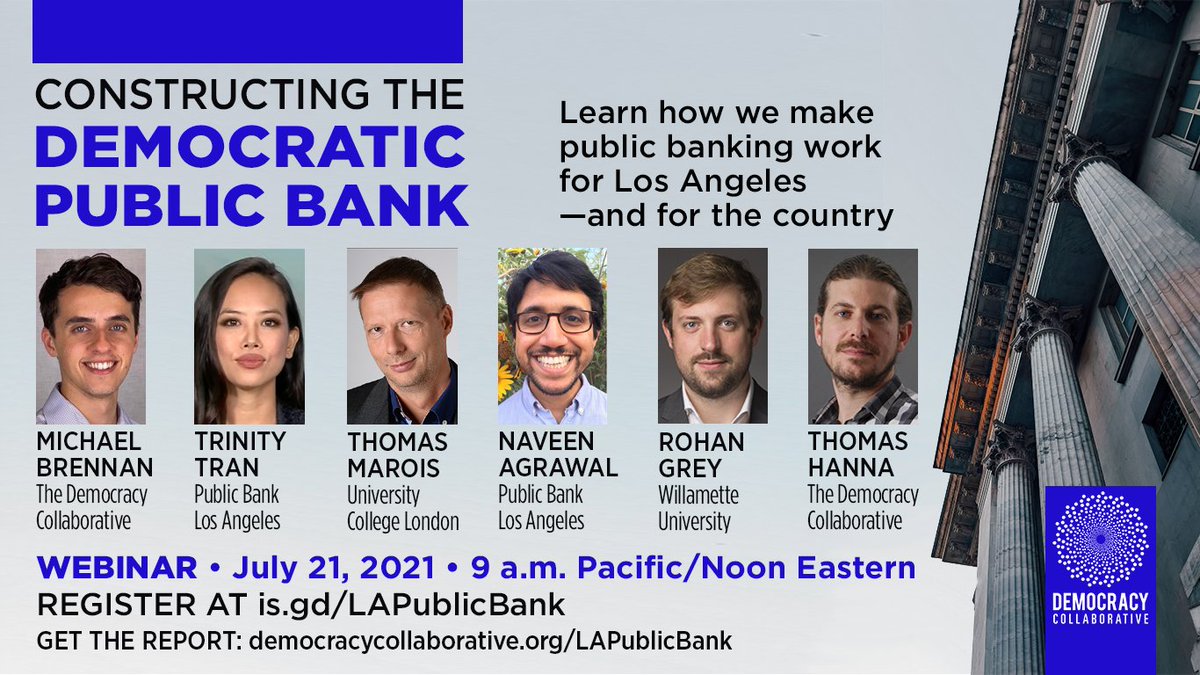 CONSTRUCTING THE DEMOCRATIC PUBLIC BANK

Learn how we make public banking work for Los Angeles —and for the country

MICHAEL BRENNAN
The Democracy Collaborative

TRINITY TRAN
Public Bank Los Angeles

THOMAS MAROIS
University College London

NAVEEN AGRAWAL
Public Bank Los Angeles

ROHAN GREY
Willamette University

THOMAS HANNA
The Democracy Collaborative

WEBINAR • July 21, 2021 • 9 a.m. Pacific/Noon Eastern
REGISTER AT is.gd/LAPublicBank
GET THE REPORT: democracycollaborative.org/LAPublicBank

DEMOCRACY COLLABORATIVE